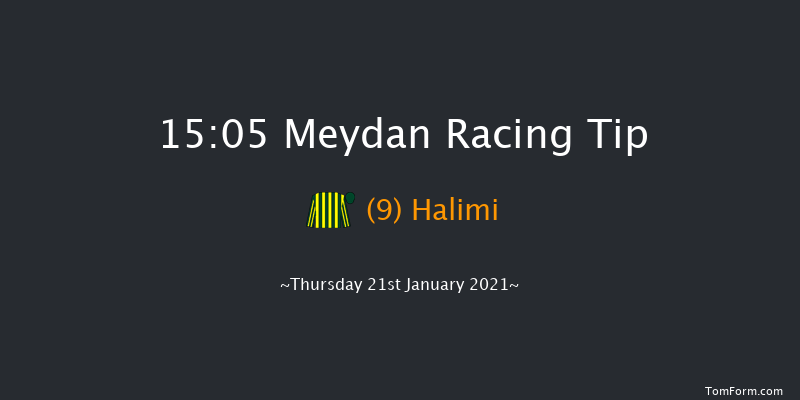 15:05 Meydan Racing Tip

(9) Halimi

~Thursday 21st January 2021~

TomForm.com